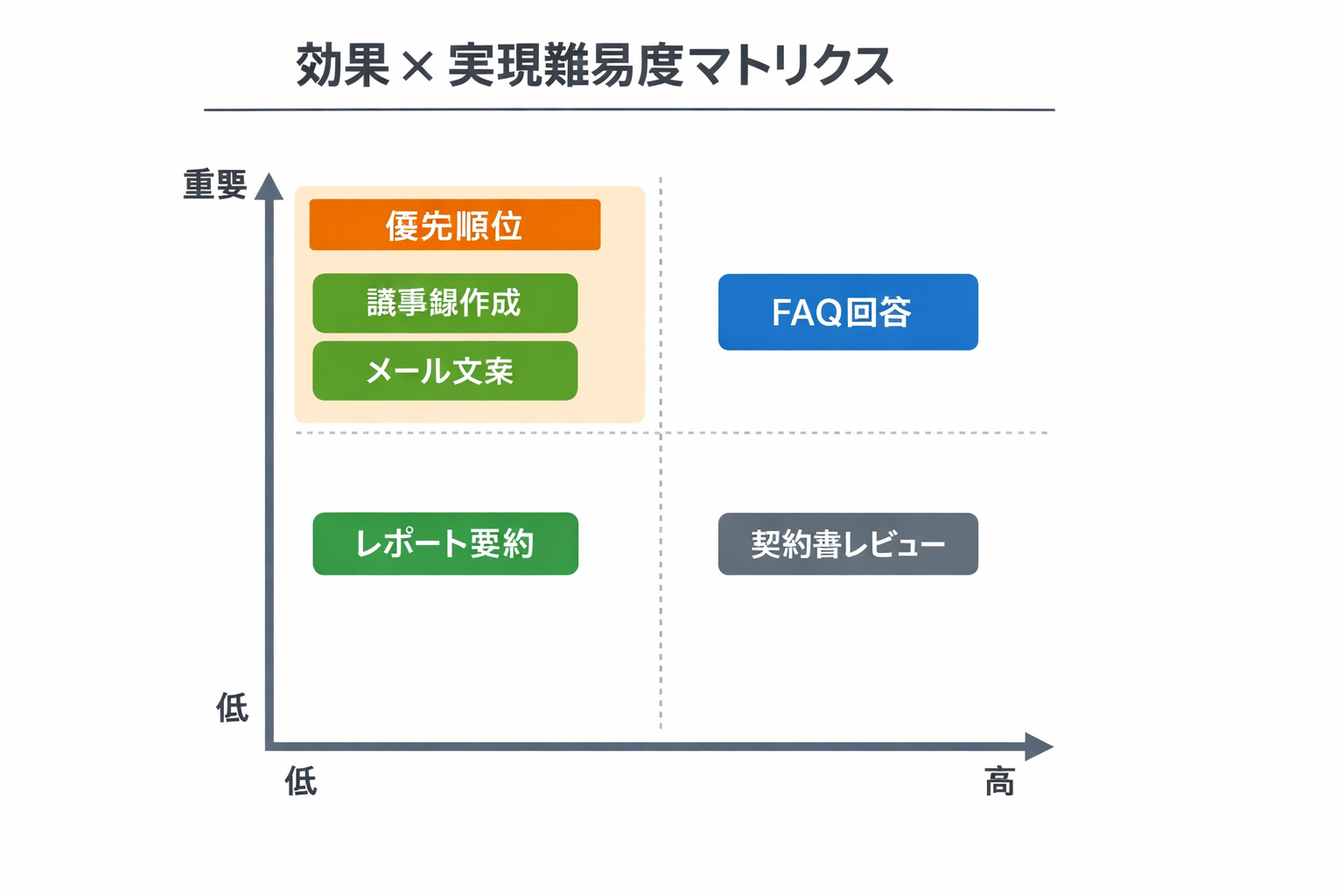 効果 × 実現難易度マトリクス

重要

優先順位

議事録作成

メール文案

FAQ回答

レポート要約

契約書レビュー

低

低

高